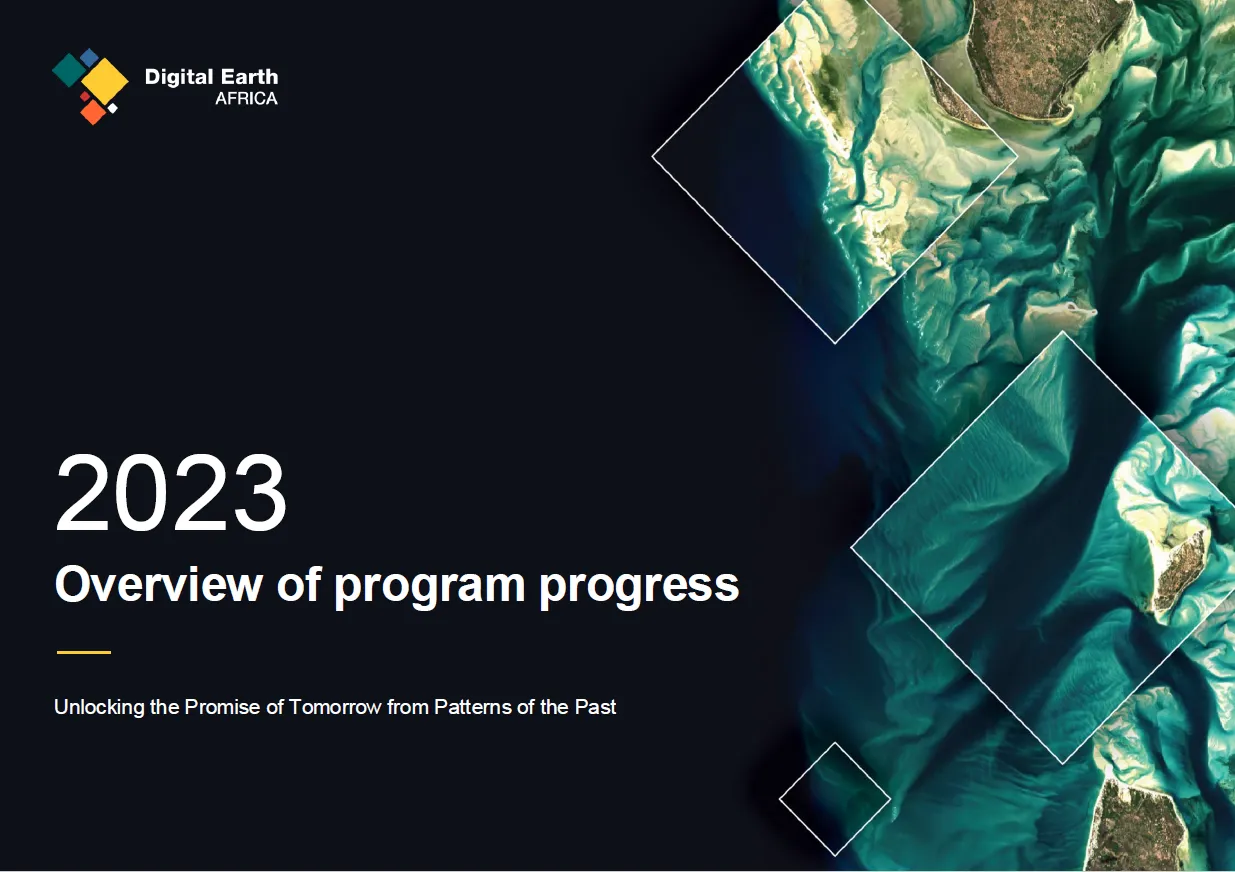 Digital Earth
AFRICA

2023
Overview of program progress

Unlocking the Promise of Tomorrow from Patterns of the Past